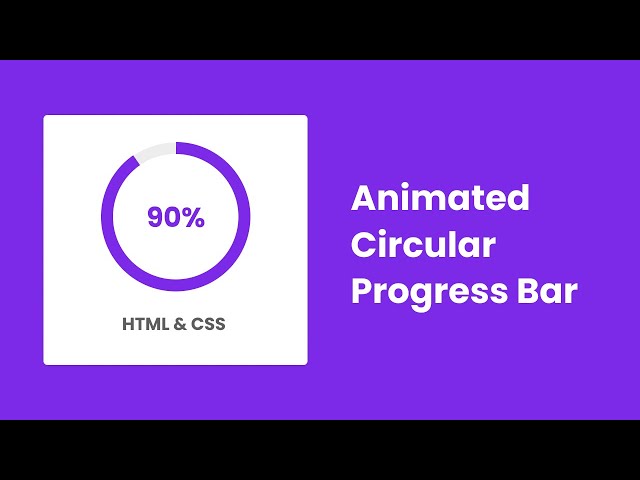 90%

HTML & CSS

Animated Circular Progress Bar